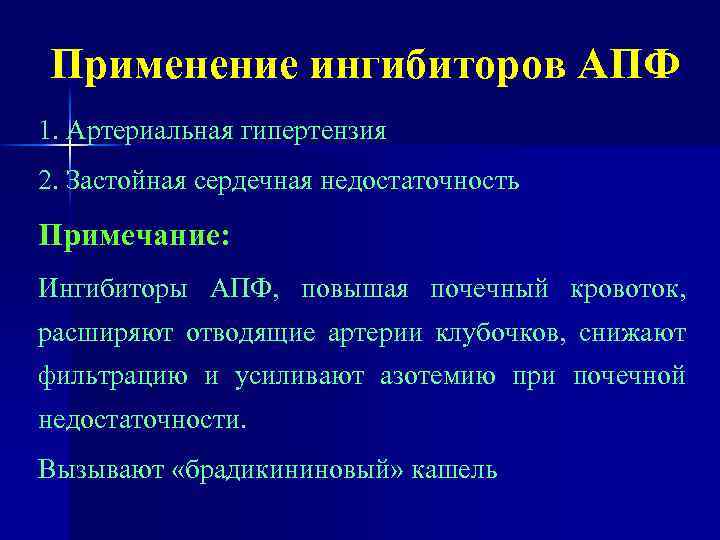 Применение ингибиторов АПФ

1. Артериальная гипертензия

2. Застойная сердечная недостаточность

Примечание:

Ингибиторы АПФ, повышая почечный кровоток, расширяют отводящие артерии клубочков, снижают фильтрацию и усиливают азотемию при почечной недостаточности.

Вызывают «брадикининовый» кашель